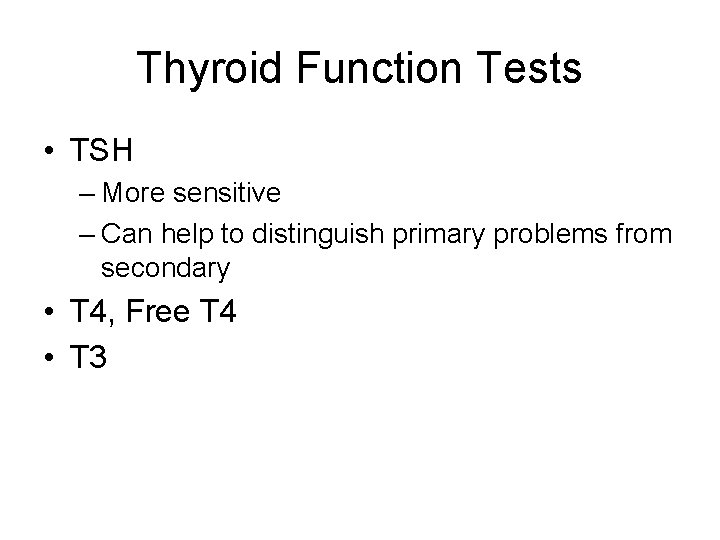 Thyroid Function Tests

• TSH
– More sensitive
– Can help to distinguish primary problems from secondary
• T4, Free T4
• T3